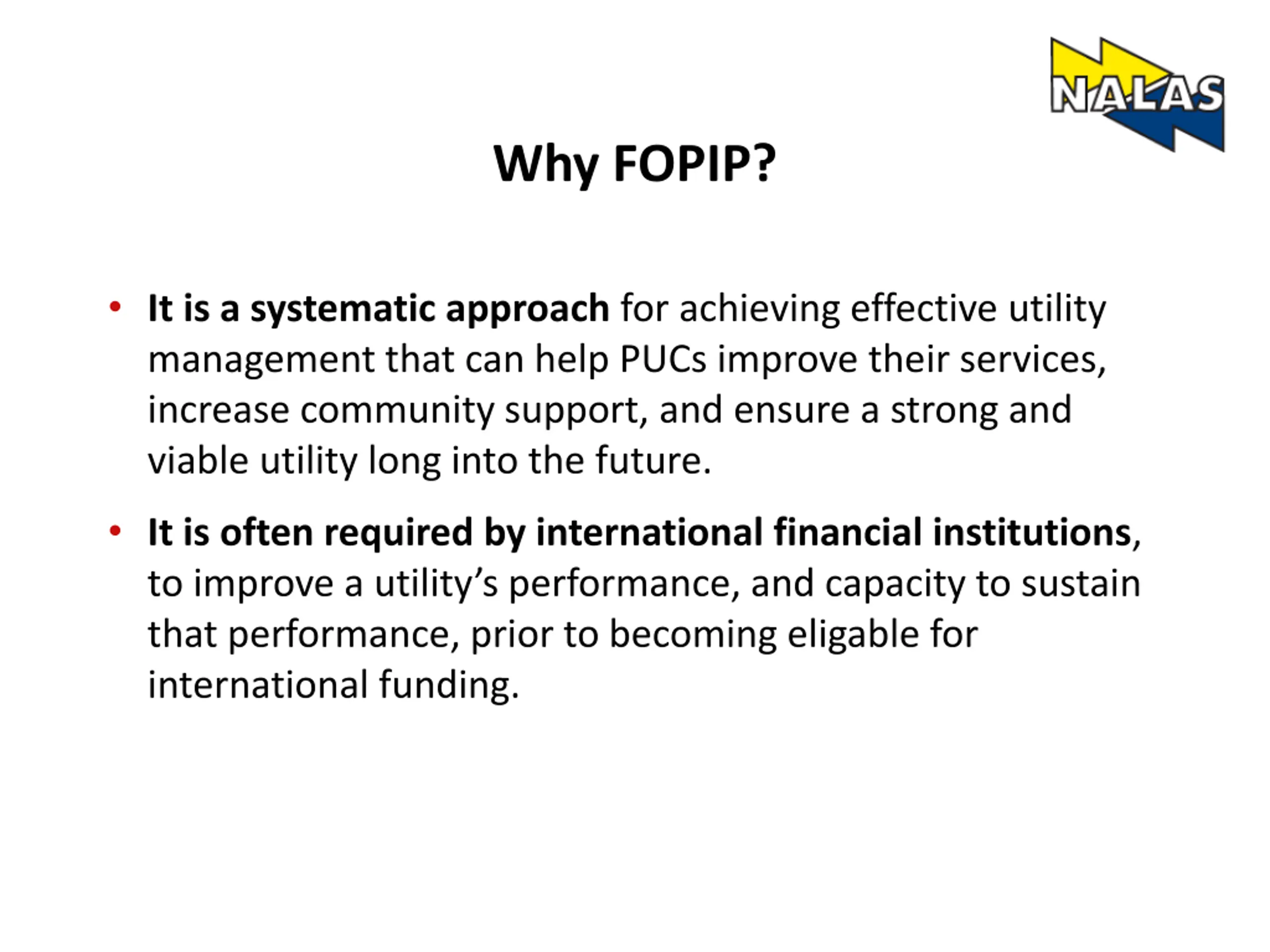 NALAS

Why FOPIP?

• It is a systematic approach for achieving effective utility management that can help PUCs improve their services, increase community support, and ensure a strong and viable utility long into the future.

• It is often required by international financial institutions, to improve a utility's performance, and capacity to sustain that performance, prior to becoming eligable for international funding.